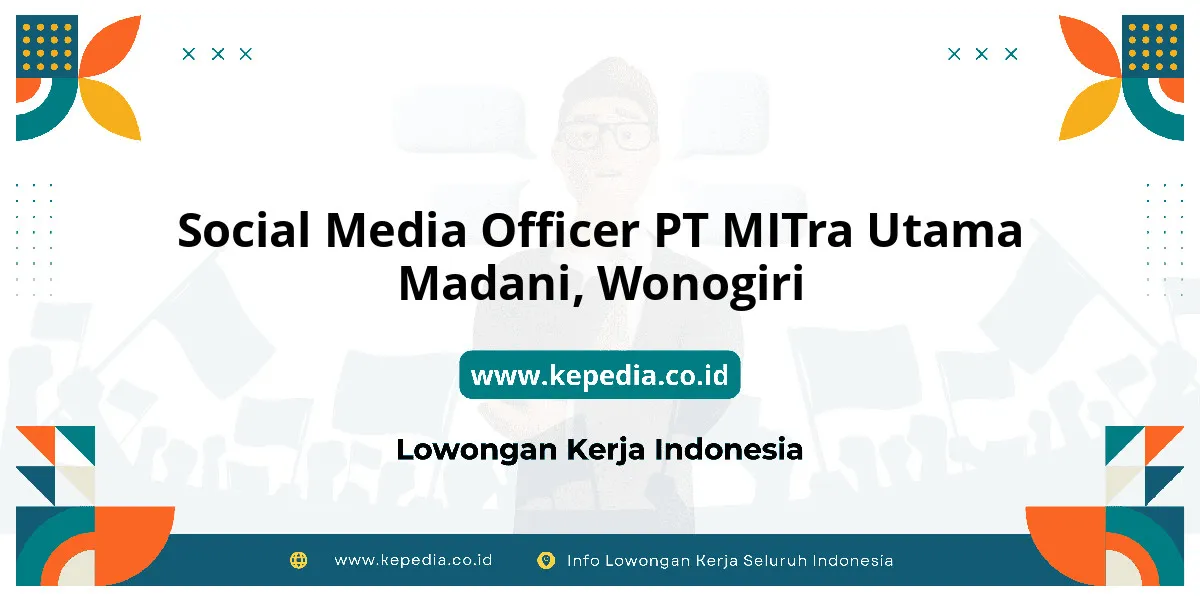 Social Media Officer PT MITra Utama Madani, Wonogiri

www.kepedia.co.id

Lowongan Kerja Indonesia

www.kepedia.co.id

Info Lowongan Kerja Seluruh Indonesia